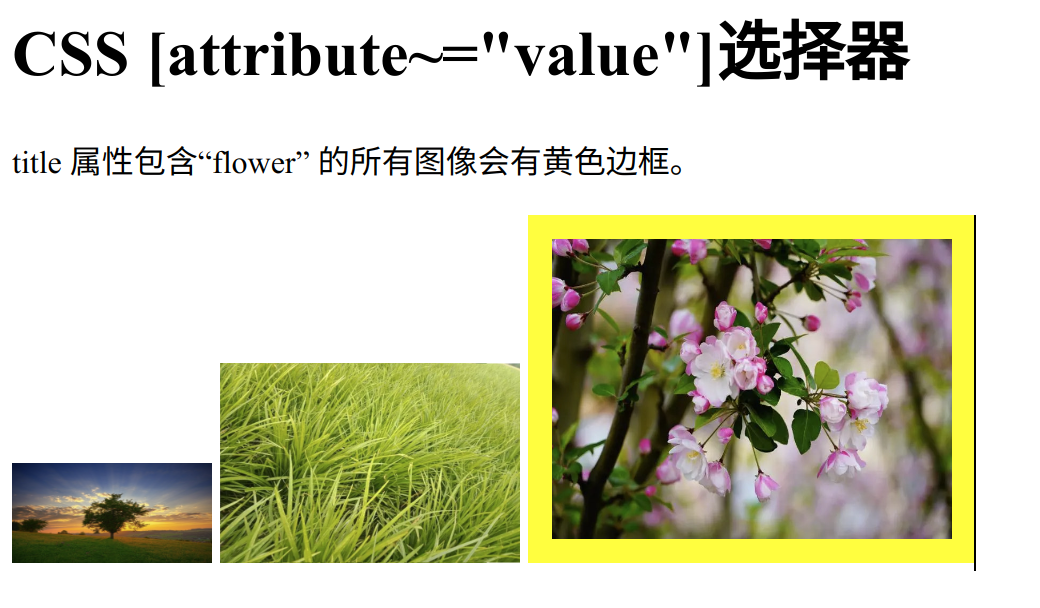 CSS [attribute~="value"]选择器

title 属性包含“flower” 的所有图像会有黄色边框。